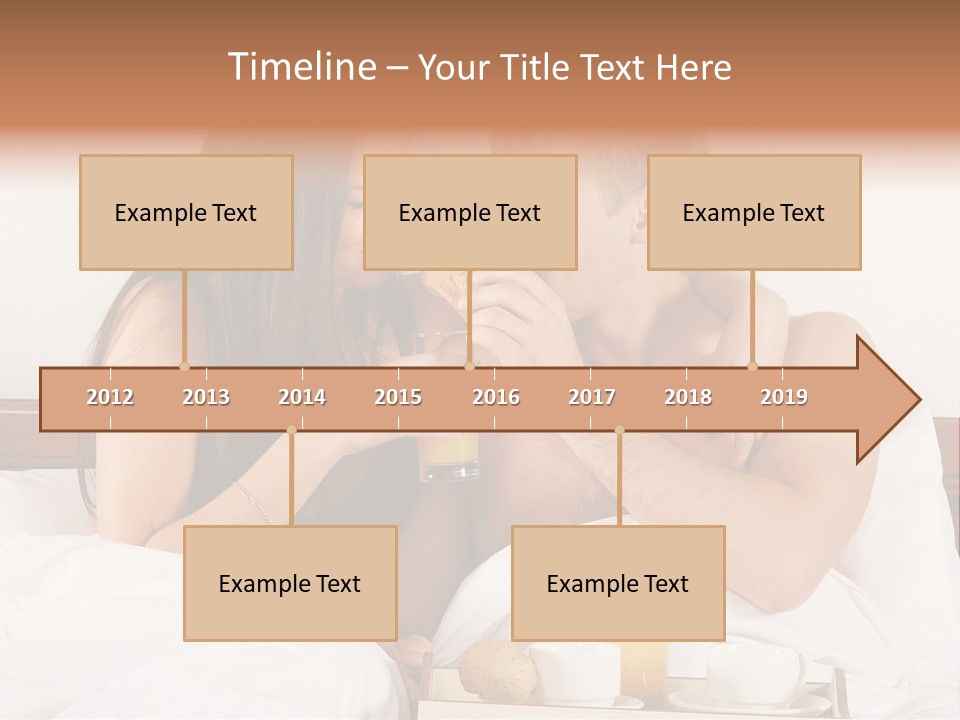 Timeline – Your Title Text Here

Example Text

Example Text

Example Text

2012 2013 2014 2015 2016 2017 2018 2019

Example Text

Example Text